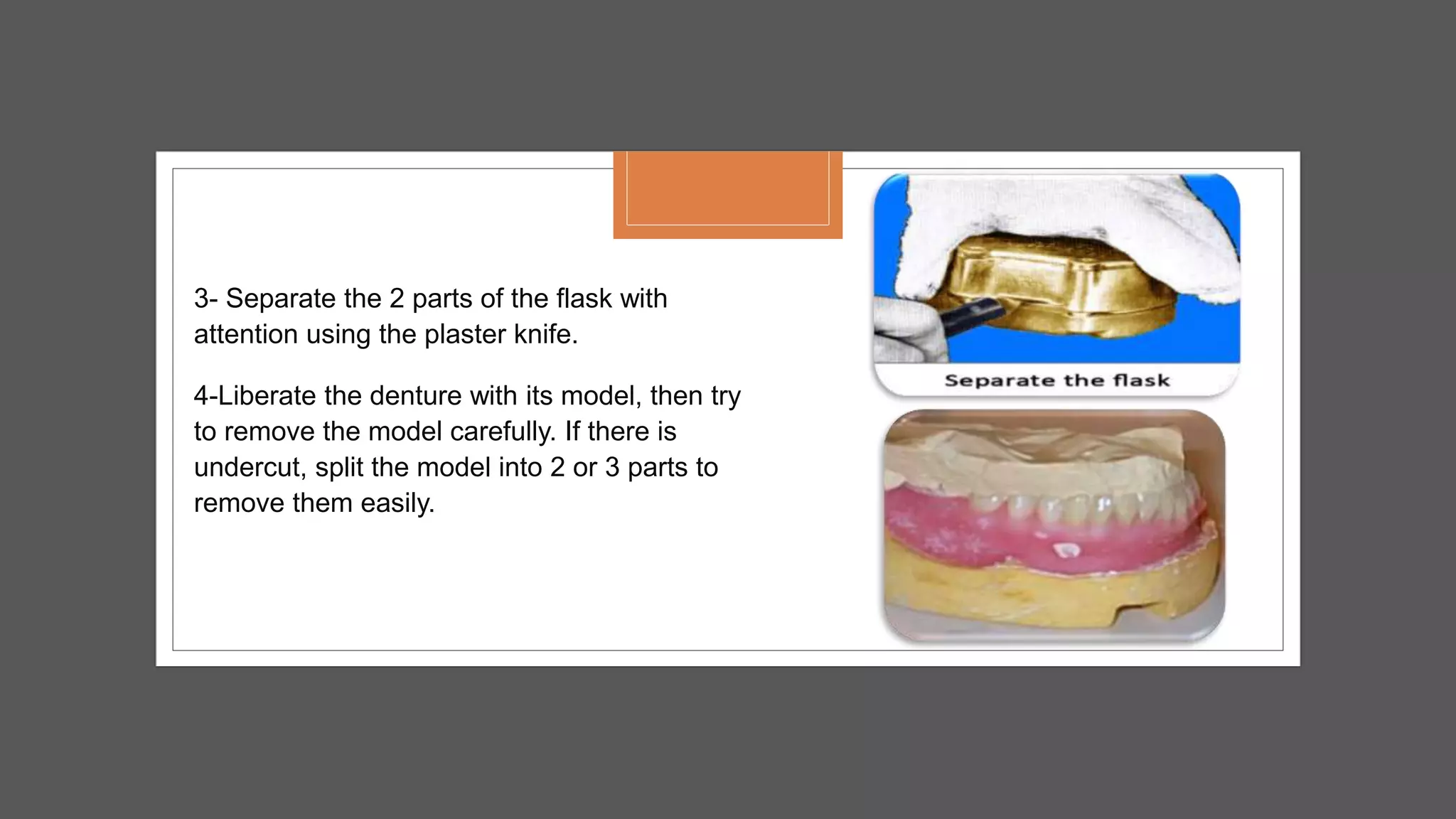 3- Separate the 2 parts of the flask with attention using the plaster knife.

4-Liberate the denture with its model, then try to remove the model carefully. If there is undercut, split the model into 2 or 3 parts to remove them easily.

Separate the flask